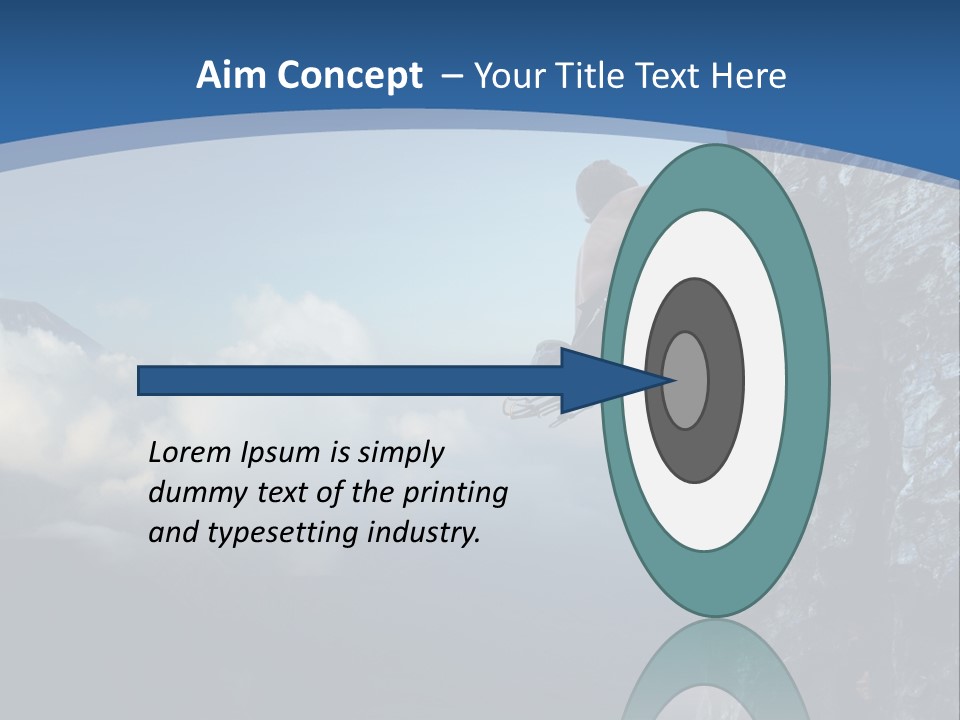 Aim Concept – Your Title Text Here

Lorem Ipsum is simply dummy text of the printing and typesetting industry.